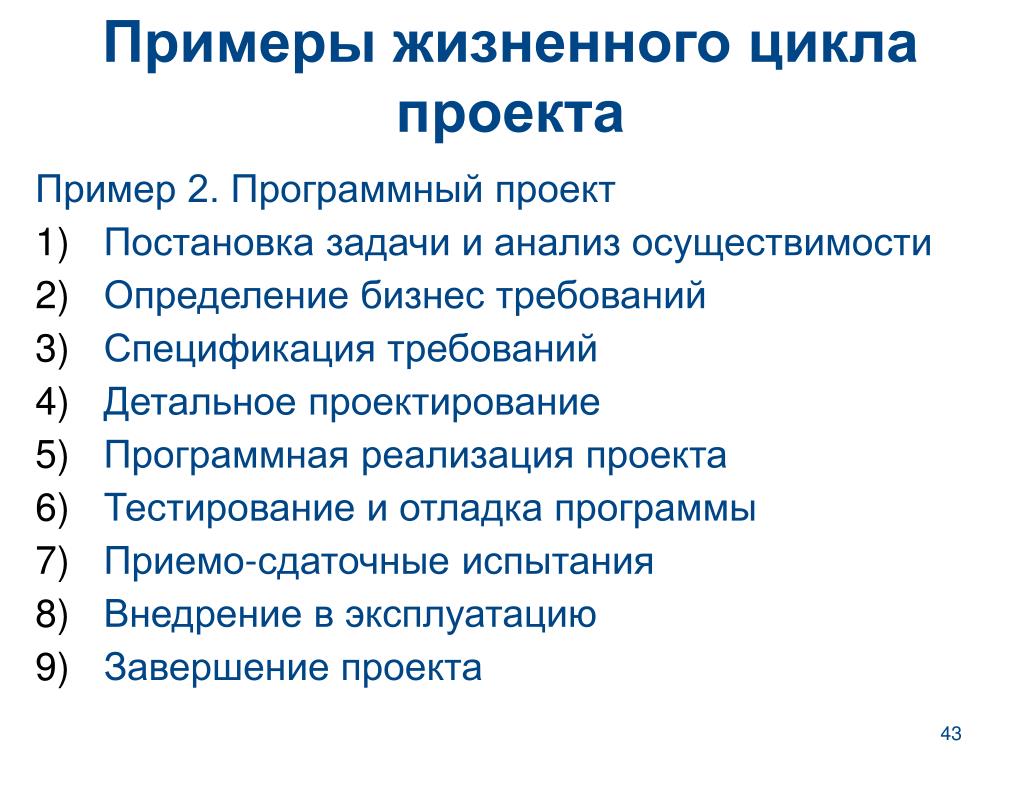 Примеры жизненного цикла проекта

Пример 2. Программный проект

1) Постановка задачи и анализ осуществимости
2) Определение бизнес требований
3) Спецификация требований
4) Детальное проектирование
5) Программная реализация проекта
6) Тестирование и отладка программы
7) Приемо-сдаточные испытания
8) Внедрение в эксплуатацию
9) Завершение проекта

43